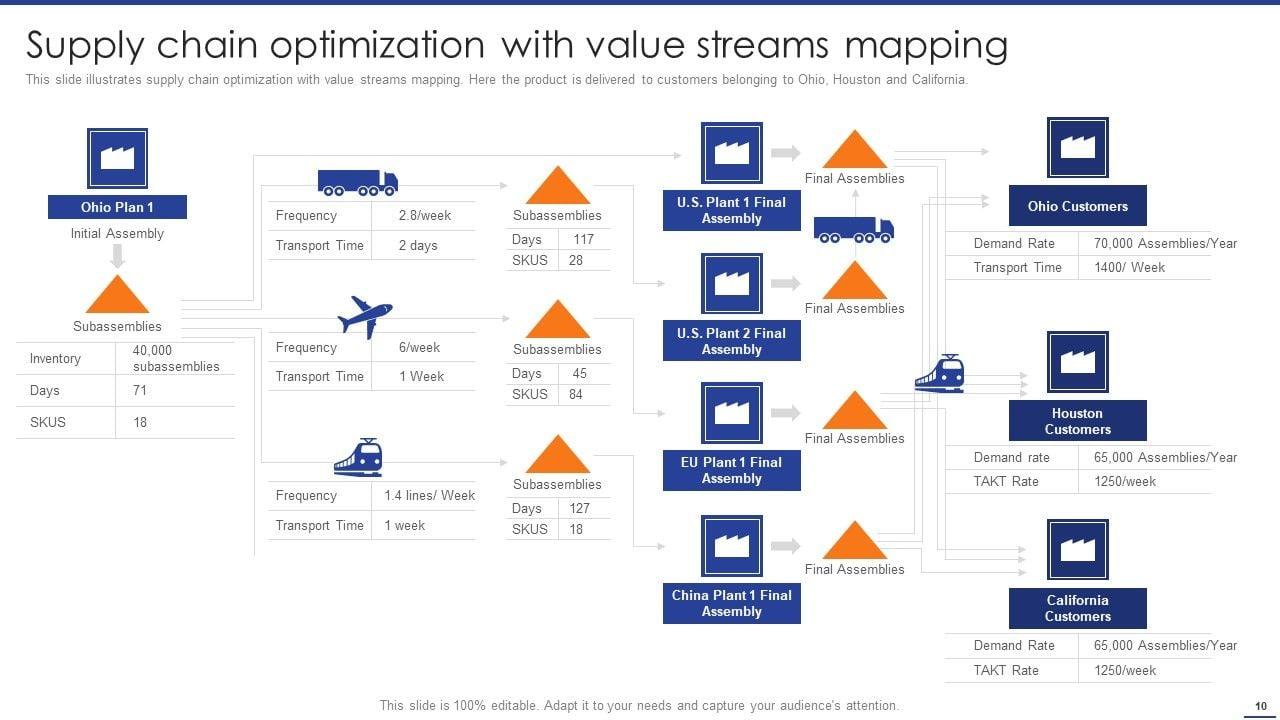 Supply chain optimization with value streams mapping

This slide illustrates supply chain optimization with value streams mapping. Here the product is delivered to customers belonging to Ohio, Houston and California.

Ohio Plan 1

Initial Assembly

Subassemblies

| Inventory | 40,000 subassemblies |
|---|---|
| Days | 71 |
| SKUS | 18 |

| Frequency | 2.8/week |
|---|---|
| Transport Time | 2 days |

| Frequency | 6/week |
|---|---|
| Transport Time | 1 Week |

| Frequency | 1.4 lines/ Week |
|---|---|
| Transport Time | 1 week |

Subassemblies

| Days | 117 |
|---|---|
| SKUS | 28 |

Subassemblies

| Days | 45 |
|---|---|
| SKUS | 84 |

Subassemblies

| Days | 127 |
|---|---|
| SKUS | 18 |

U.S. Plant 1 Final Assembly

U.S. Plant 2 Final Assembly

EU Plant 1 Final Assembly

China Plant 1 Final Assembly

Final Assemblies

Final Assemblies

Final Assemblies

Final Assemblies

Ohio Customers

| Demand Rate | 70,000 Assemblies/Year |
|---|---|
| Transport Time | 1400/ Week |

Houston Customers

| Demand rate | 65,000 Assemblies/Year |
|---|---|
| TAKT Rate | 1250/week |

California Customers

| Demand Rate | 65,000 Assemblies/Year |
|---|---|
| TAKT Rate | 1250/week |

This slide is 100% editable. Adapt it to your needs and capture your audience's attention.

10